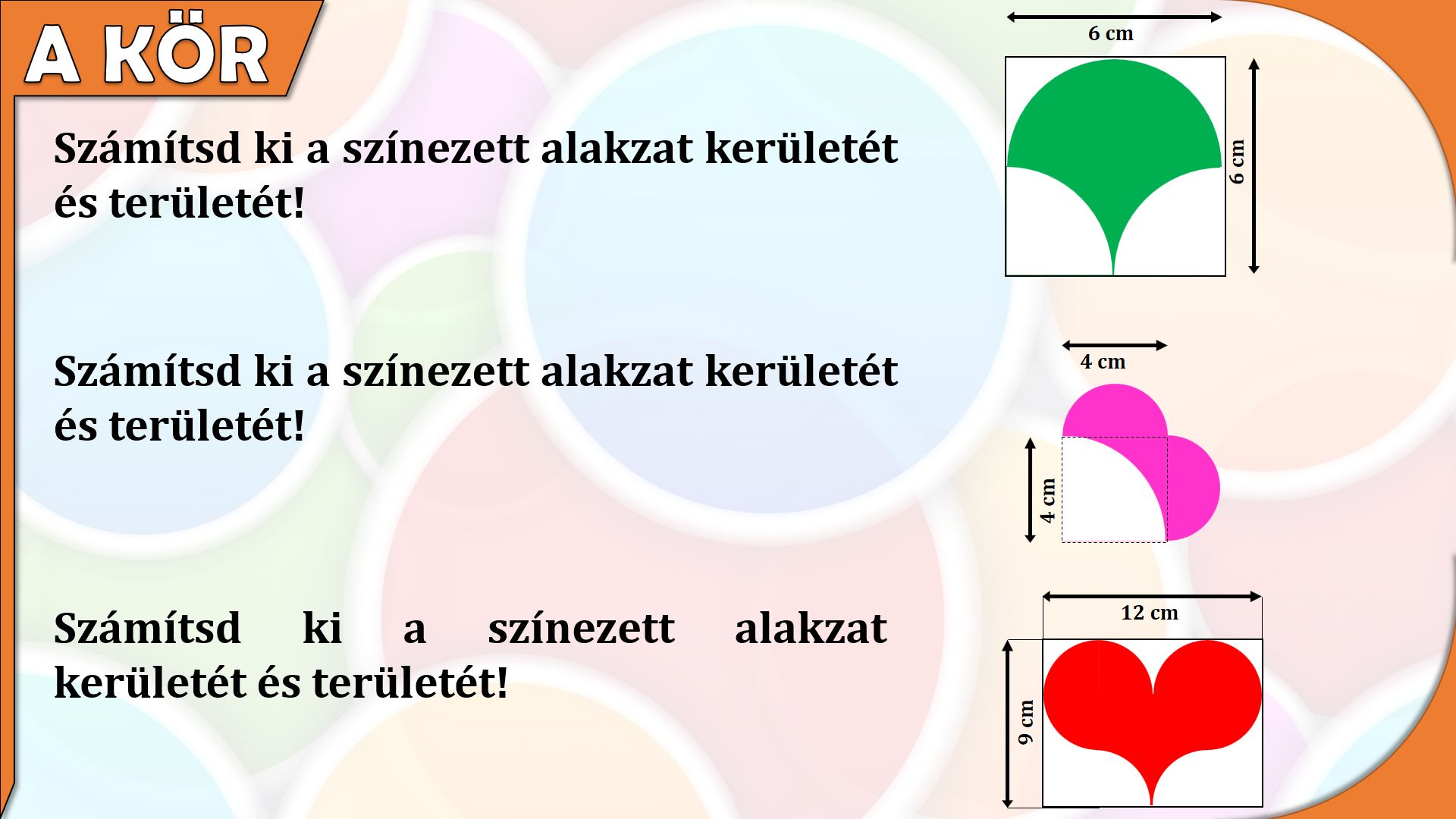 A KÖR

Számítsd ki a színezett alakzat kerületét és területét!

6 cm

6 cm

Számítsd ki a színezett alakzat kerületét és területét!

4 cm

4 cm

Számítsd ki a színezett alakzat kerületét és területét!

12 cm

9 cm